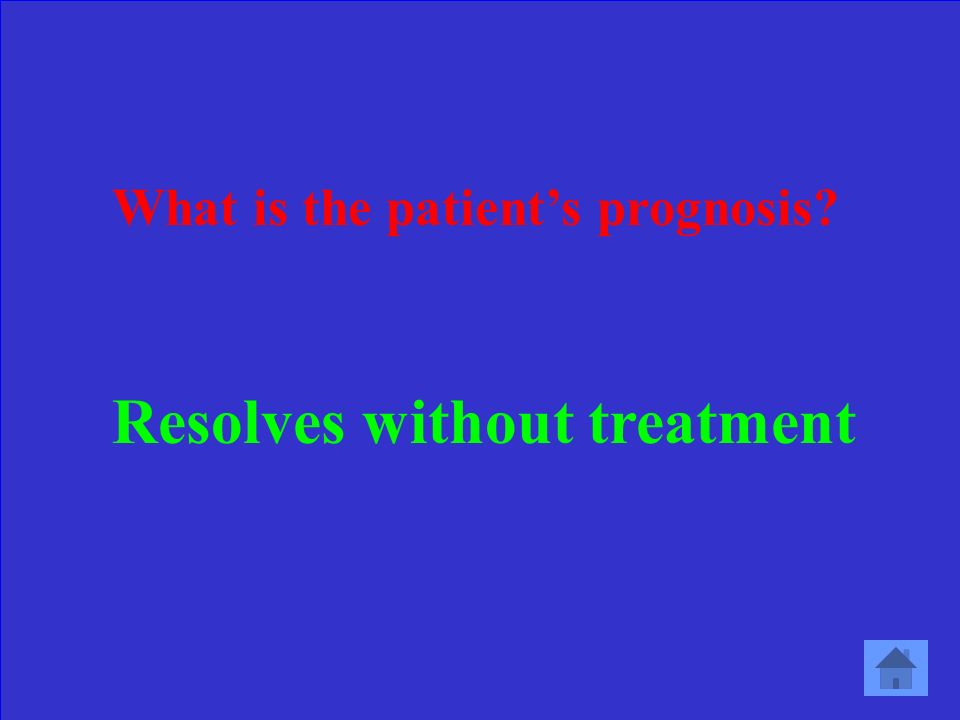 What is the patient’s prognosis?

Resolves without treatment